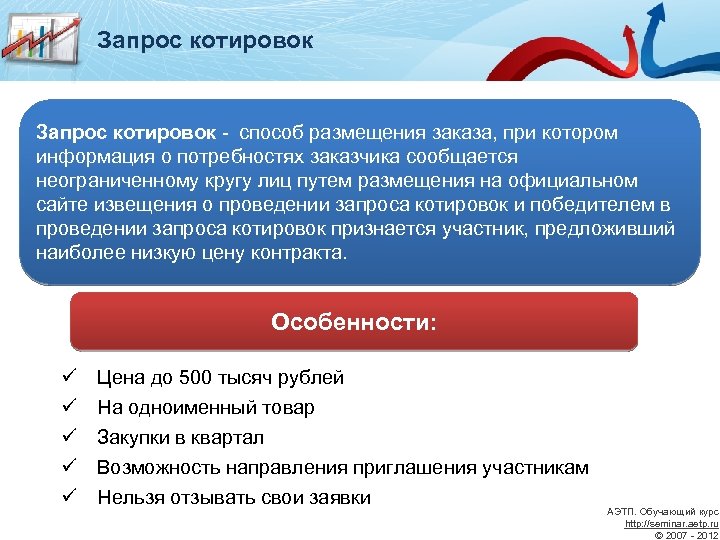 Запрос котировок

Запрос котировок - способ размещения заказа, при котором информация о потребностях заказчика сообщается неограниченному кругу лиц путем размещения на официальном сайте извещения о проведении запроса котировок и победителем в проведении запроса котировок признается участник, предложивший наиболее низкую цену контракта.

Особенности:

✓ Цена до 500 тысяч рублей
✓ На одноименный товар
✓ Закупки в квартал
✓ Возможность направления приглашения участникам
✓ Нельзя отзывать свои заявки

АЭТП. Обучающий курс
http://seminar.aetp.ru
© 2007 - 2012